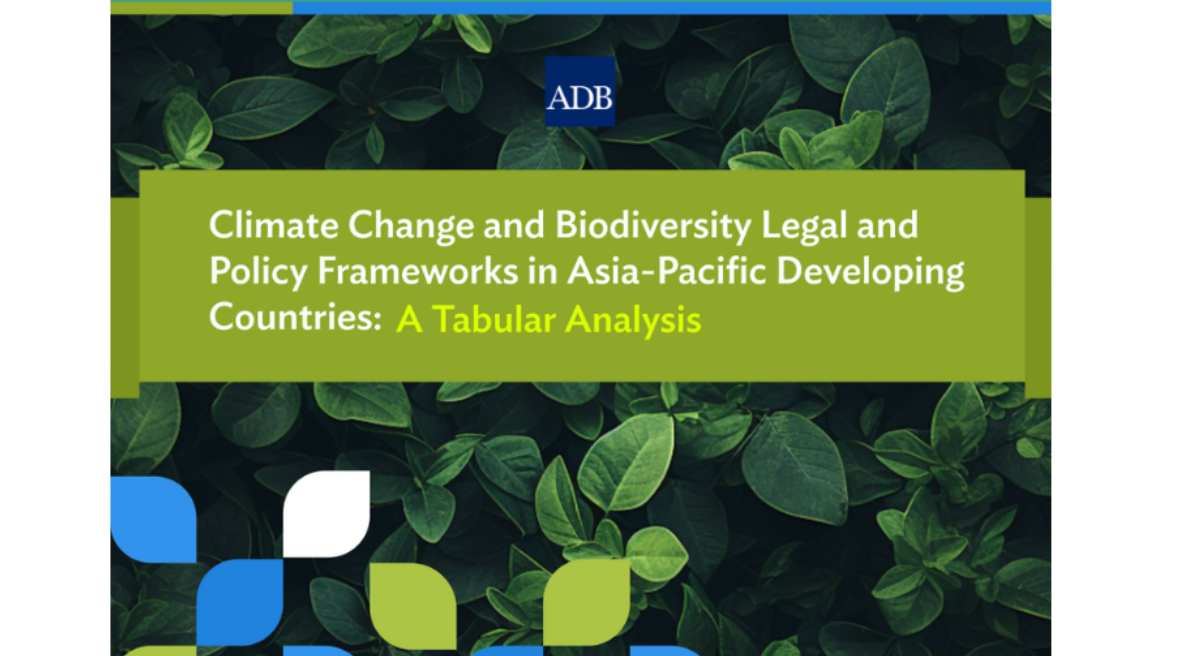 ADB

Climate Change and Biodiversity Legal and Policy Frameworks in Asia-Pacific Developing Countries: A Tabular Analysis